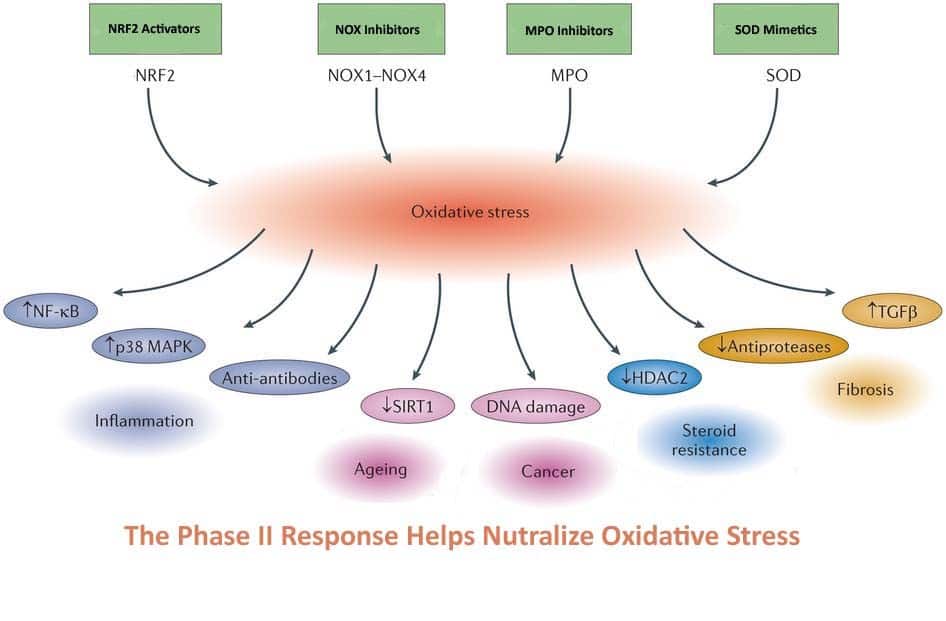 NRF2 Activators

NOX Inhibitors

MPO Inhibitors

SOD Mimetics

NRF2

NOX1–NOX4

MPO

SOD

Oxidative stress

↑NF-κB

↑p38 MAPK

Anti-antibodies

↓SIRT1

DNA damage

↓HDAC2

↓Antiproteases

↑TGFβ

Inflammation

Ageing

Cancer

Steroid resistance

Fibrosis

The Phase II Response Helps Nutralize Oxidative Stress